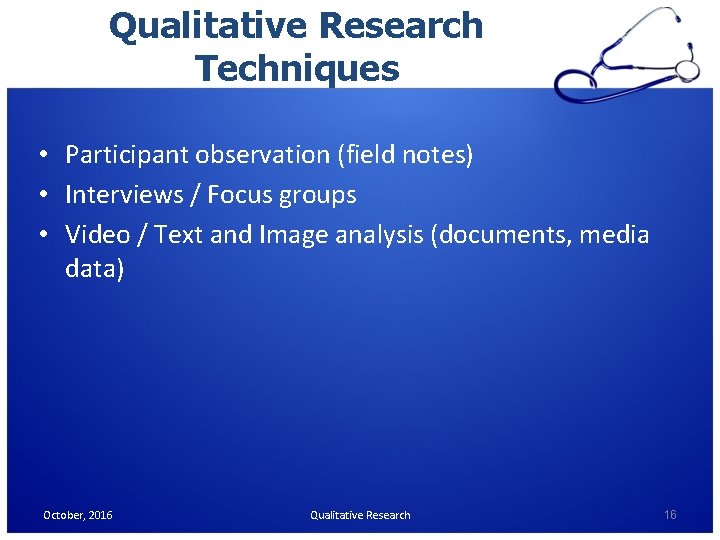 Qualitative Research Techniques

• Participant observation (field notes)
• Interviews / Focus groups
• Video / Text and Image analysis (documents, media data)

October, 2016

Qualitative Research

16